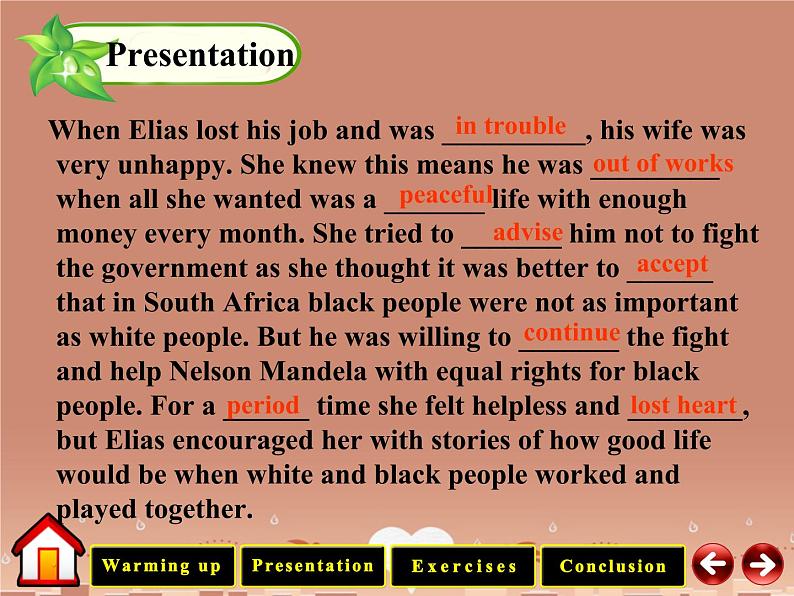 Presentation

When Elias lost his job and was in trouble, his wife was very unhappy. She knew this means he was out of works when all she wanted was a peaceful life with enough money every month. She tried to advise him not to fight the government as she thought it was better to accept that in South Africa black people were not as important as white people. But he was willing to continue the fight and help Nelson Mandela with equal rights for black people. For a period time she felt helpless and lost heart, but Elias encouraged her with stories of how good life would be when white and black people worked and played together.

Warming up
Presentation
Exercises
Conclusion